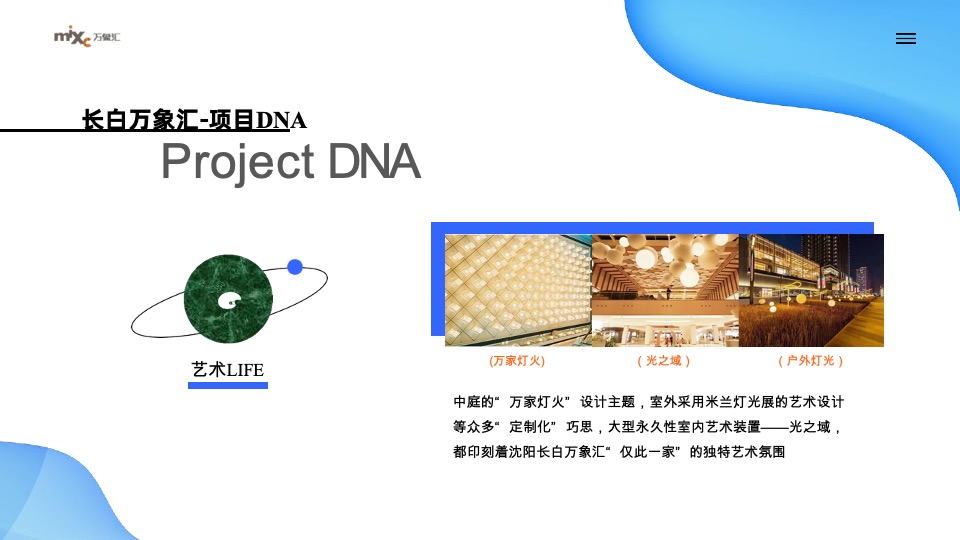 mixc 万象汇

长白万象汇-项目DNA
Project DNA

艺术LIFE

(万家灯火)
（光之域）
（户外灯光）

中庭的“万家灯火”设计主题，室外采用米兰灯光展的艺术设计等众多“定制化”巧思，大型永久性室内艺术装置——光之域，都印刻着沈阳长白万象汇“仅此一家”的独特艺术氛围